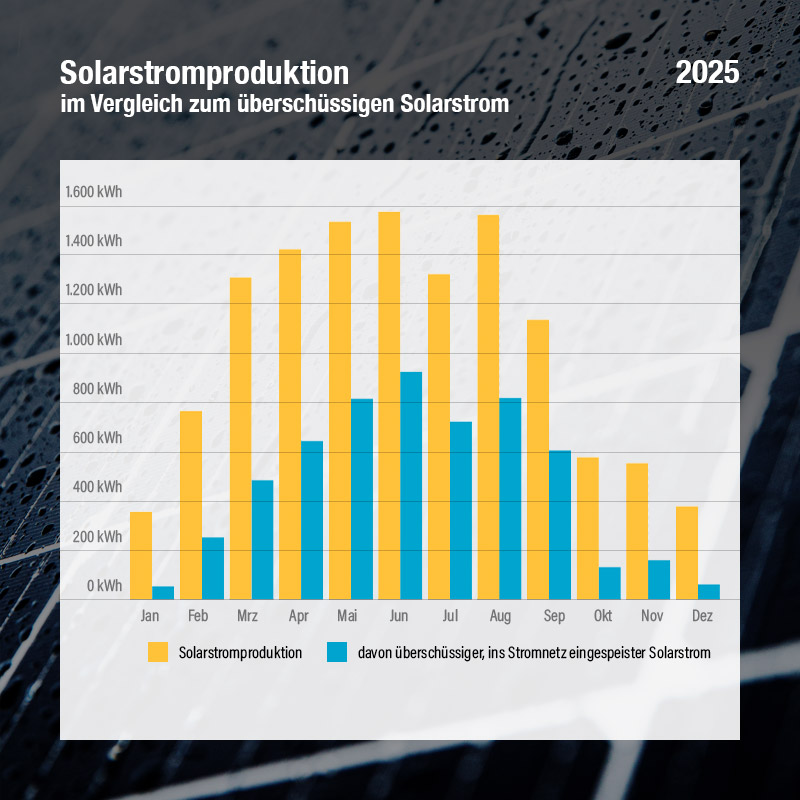 Solarstromproduktion
im Vergleich zum überschüssigen Solarstrom

2025

1.600 kWh
1.400 kWh
1.200 kWh
1.000 kWh
800 kWh
600 kWh
400 kWh
200 kWh
0 kWh

Jan Feb Mrz Apr Mai Jun Jul Aug Sep Okt Nov Dez

Solarstromproduktion
davon überschüssiger, ins Stromnetz eingespeister Solarstrom